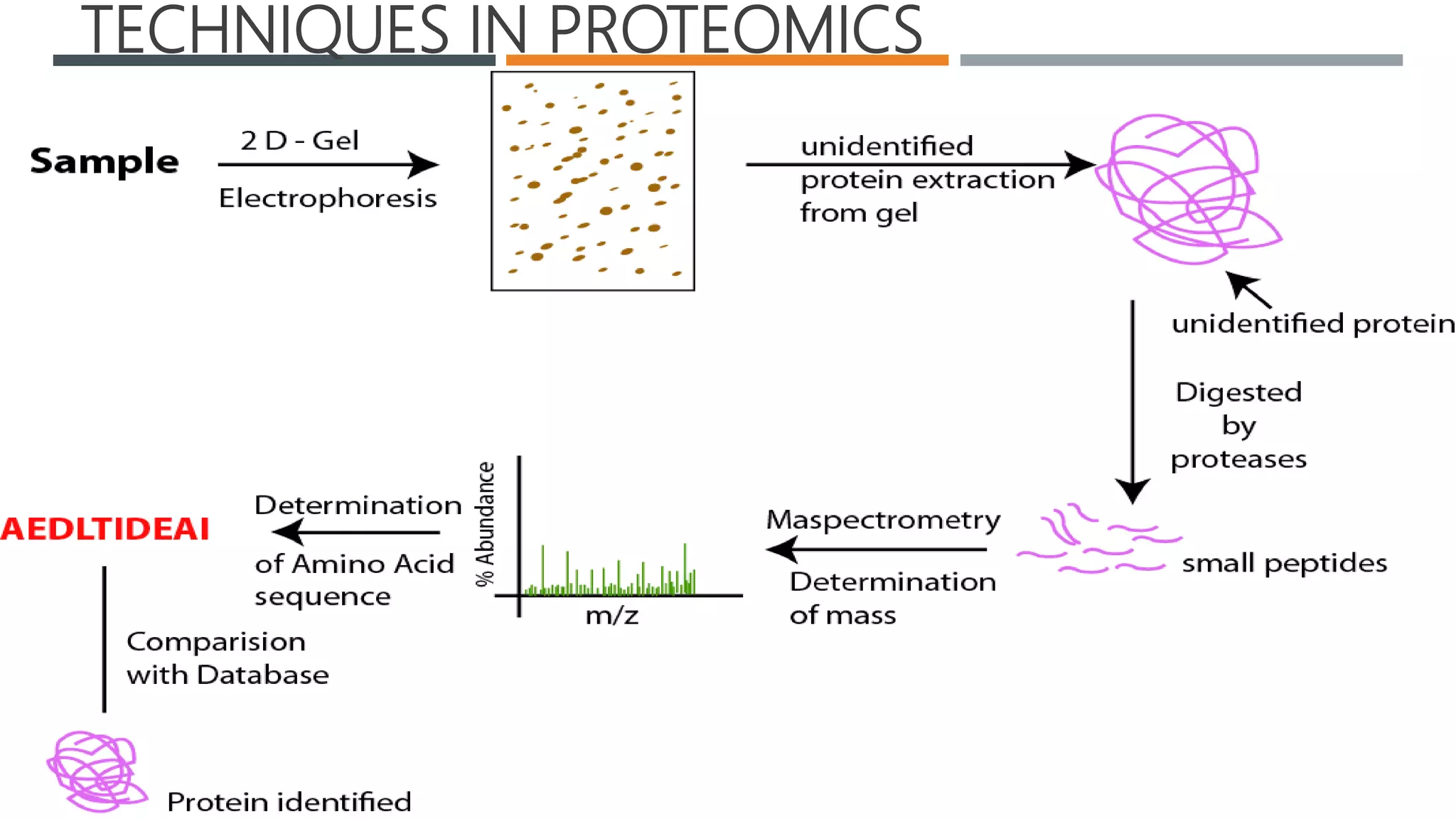 TECHNIQUES IN PROTEOMICS

Sample

2 D - Gel

Electrophoresis

unidentified protein extraction from gel

unidentified protein

Digested by proteases

small peptides

Maspectrometry

Determination of mass

% Abundance

m/z

Determination of Amino Acid sequence

AEDLTIDEAI

Comparision with Database

Protein identified